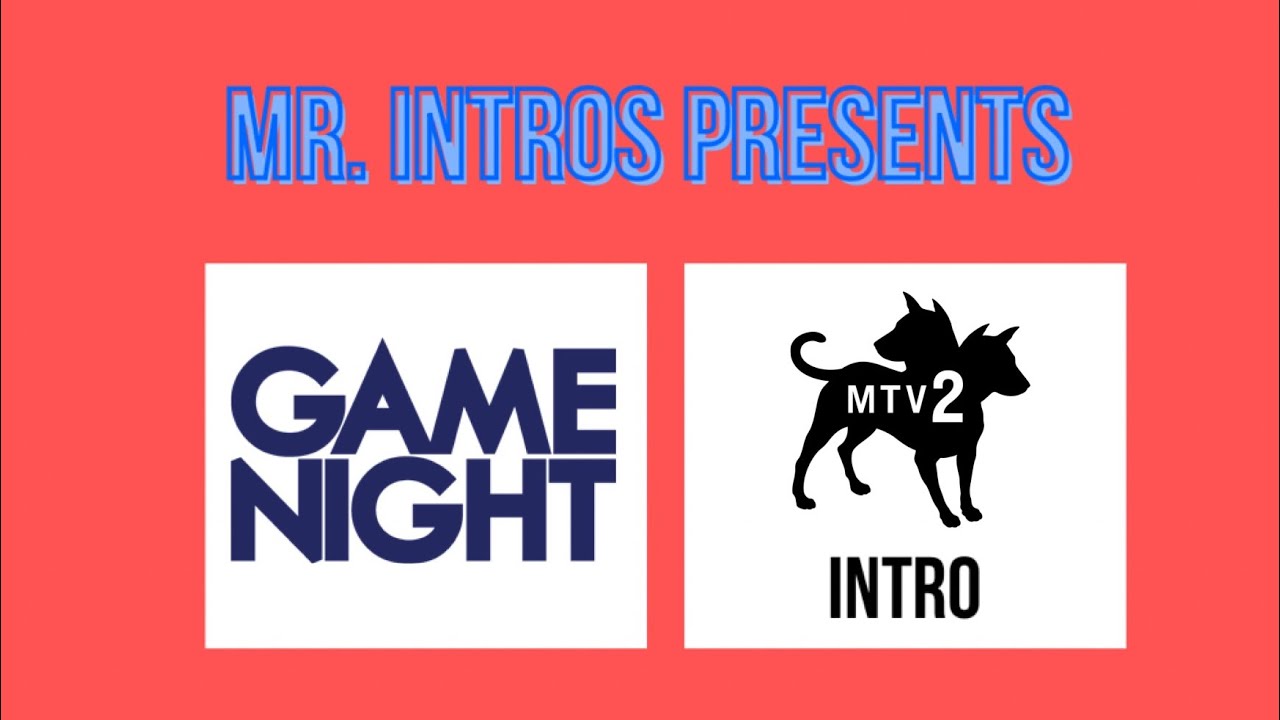 MR. INTROS PRESENTS

GAME NIGHT

MTV2

INTRO